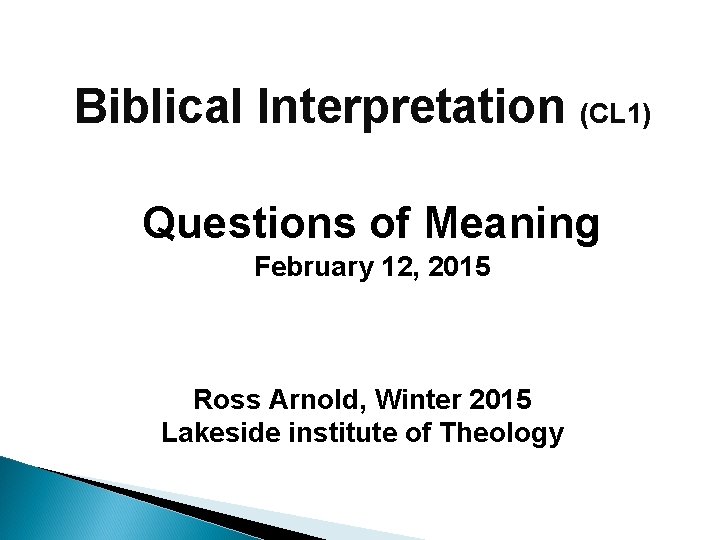 Biblical Interpretation (CL1)

Questions of Meaning
February 12, 2015

Ross Arnold, Winter 2015
Lakeside institute of Theology